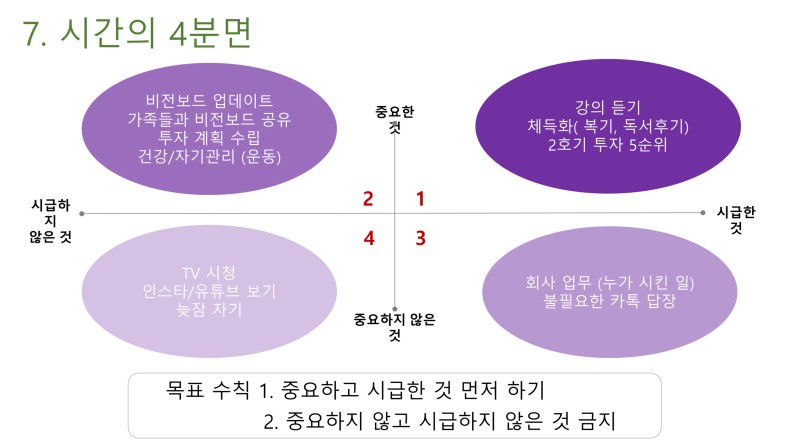 7. 시간의 4분면

비전보드 업데이트
가족들과 비전보드 공유
투자 계획 수립
건강/자기관리 (운동)

중요한 것

강의 듣기
체득화( 복기, 독서후기)
2호기 투자 5순위

시급하지 않은 것

2 1
4 3

시급한 것

TV 시청
인스타/유튜브 보기
늦잠 자기

중요하지 않은 것

회사 업무 (누가 시킨 일)
불필요한 카톡 답장

목표 수칙 1. 중요하고 시급한 것 먼저 하기
2. 중요하지 않고 시급하지 않은 것 금지